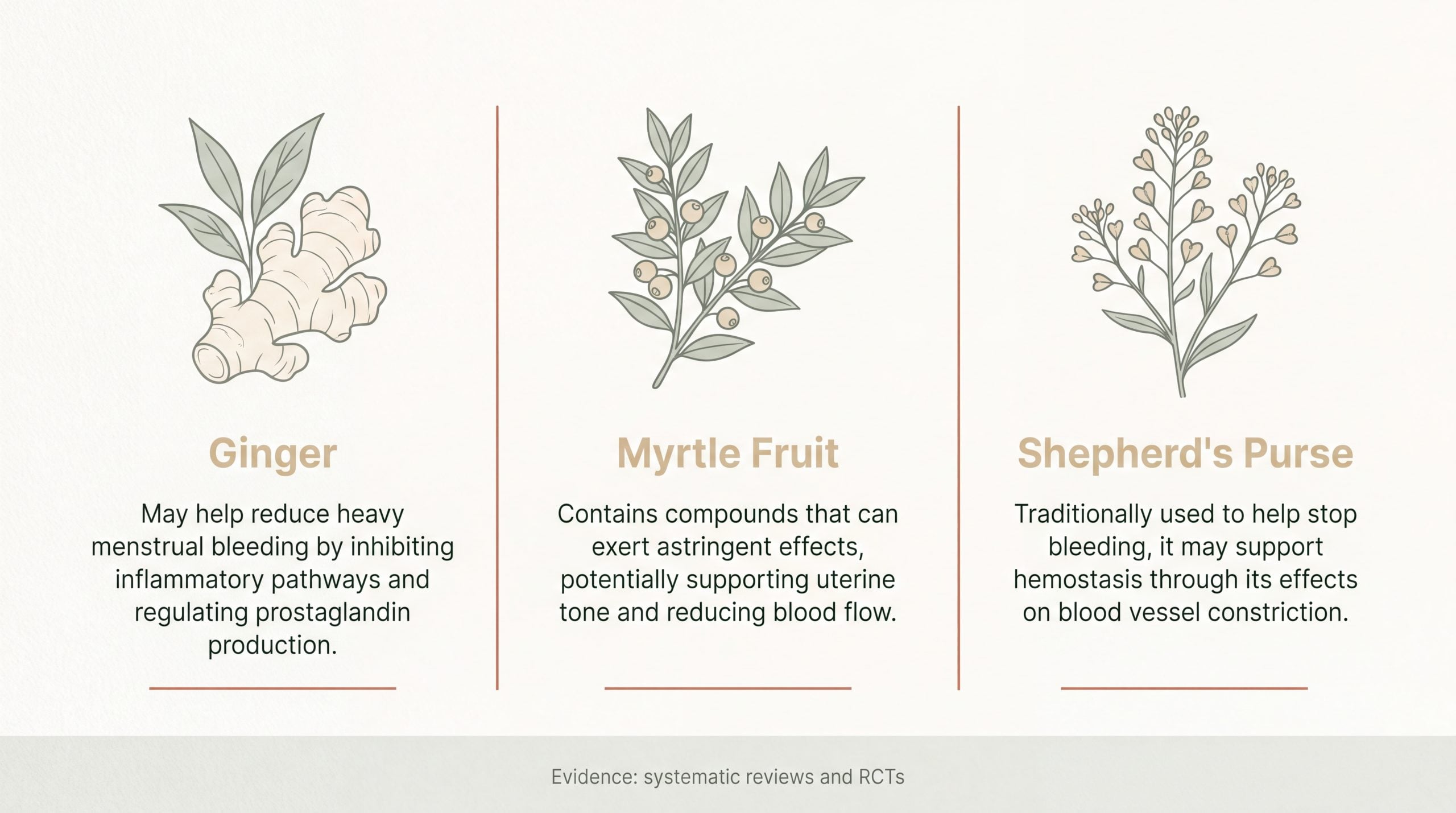 Ginger

May help reduce heavy menstrual bleeding by inhibiting inflammatory pathways and regulating prostaglandin production.

Myrtle Fruit

Contains compounds that can exert astringent effects, potentially supporting uterine tone and reducing blood flow.

Shepherd's Purse

Traditionally used to help stop bleeding, it may support hemostasis through its effects on blood vessel constriction.

Evidence: systematic reviews and RCTs